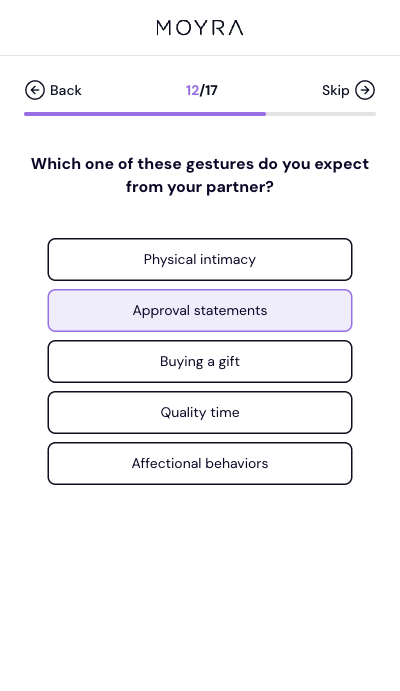 MOYRA

Back 12/17 Skip

Which one of these gestures do you expect from your partner?

Physical intimacy

Approval statements

Buying a gift

Quality time

Affectional behaviors